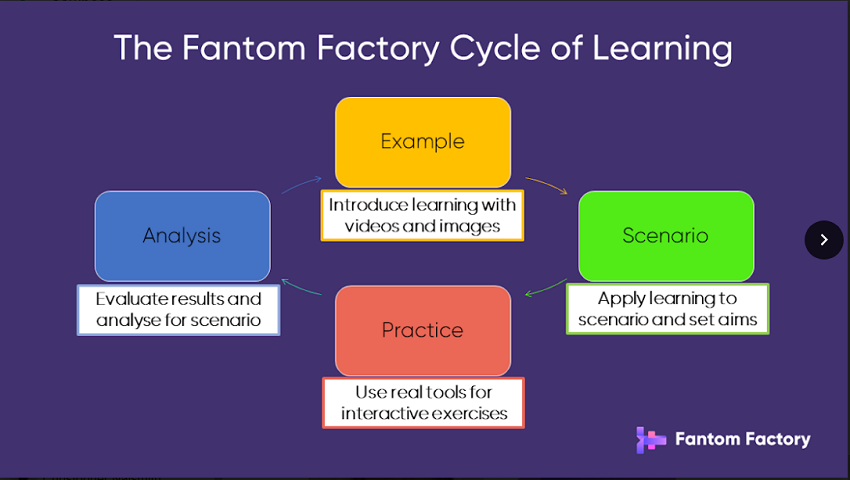 The Fantom Factory Cycle of Learning

Example

Introduce learning with videos and images

Scenario

Apply learning to scenario and set aims

Practice

Use real tools for interactive exercises

Analysis

Evaluate results and analyse for scenario

Fantom Factory